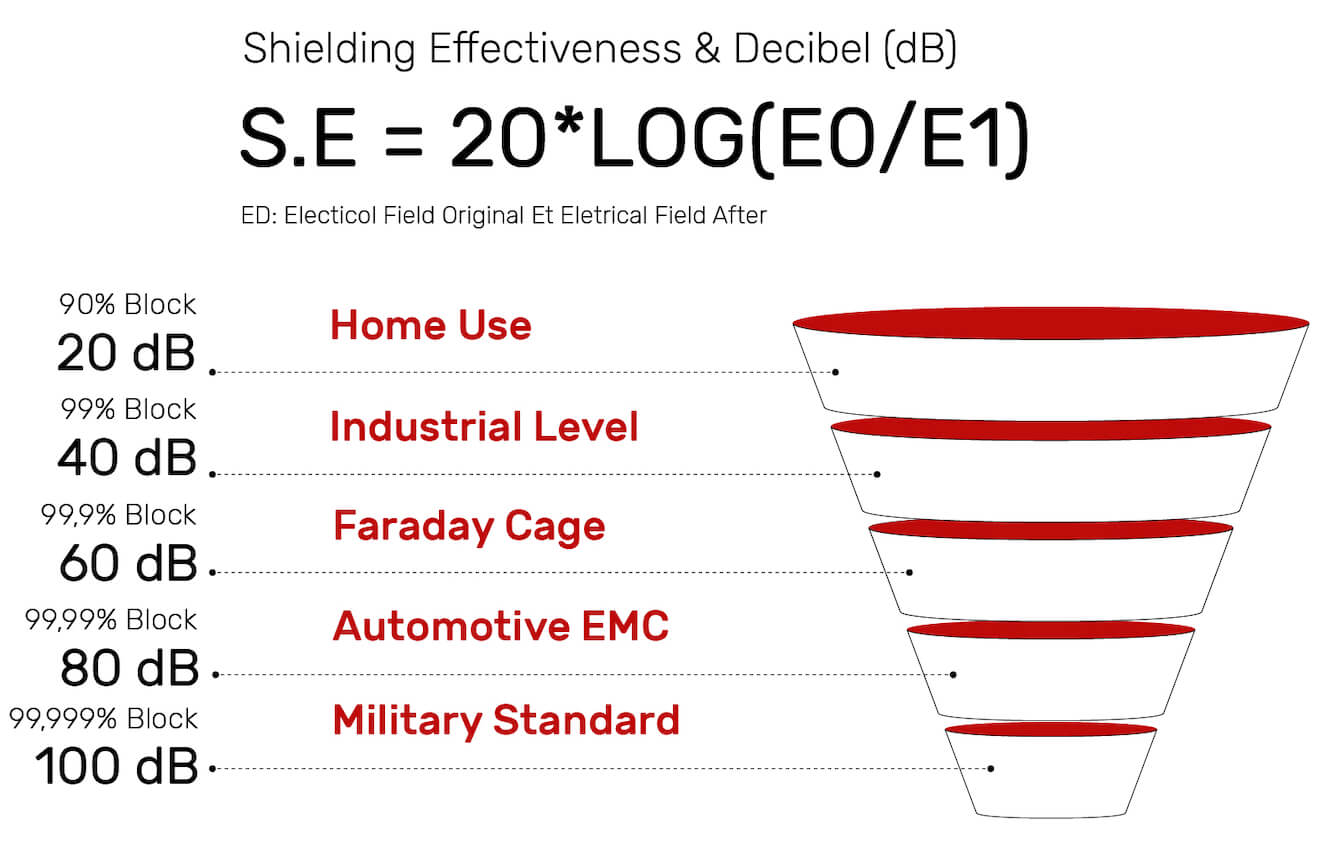 Shielding Effectiveness & Decibel (dB)

S.E = 20*LOG(E0/E1)

ED: Electicol Field Original Et Eletrical Field After

90% Block
20 dB

Home Use

99% Block
40 dB

Industrial Level

99,9% Block
60 dB

Faraday Cage

99,99% Block
80 dB

Automotive EMC

99,999% Block
100 dB

Military Standard